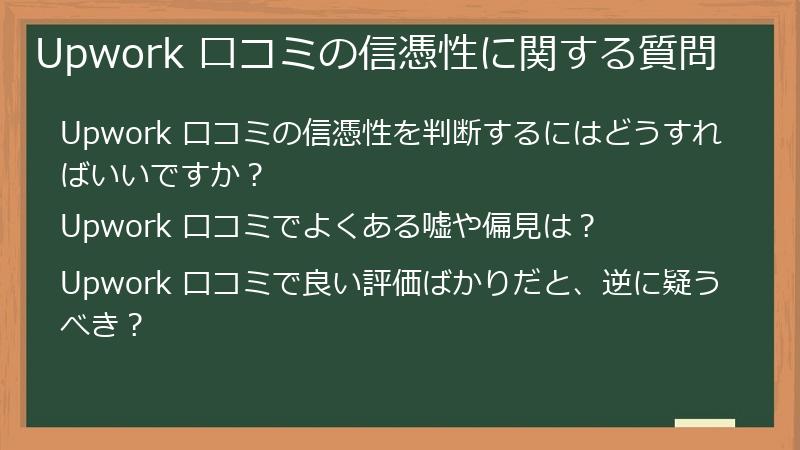 Upwork 口コミの信憑性に関する質問

Upwork 口コミの信憑性を判断するにはどうすればいいですか？

Upwork 口コミでよくある嘘や偏見は？

Upwork 口コミで良い評価ばかりだと、逆に疑うべき？